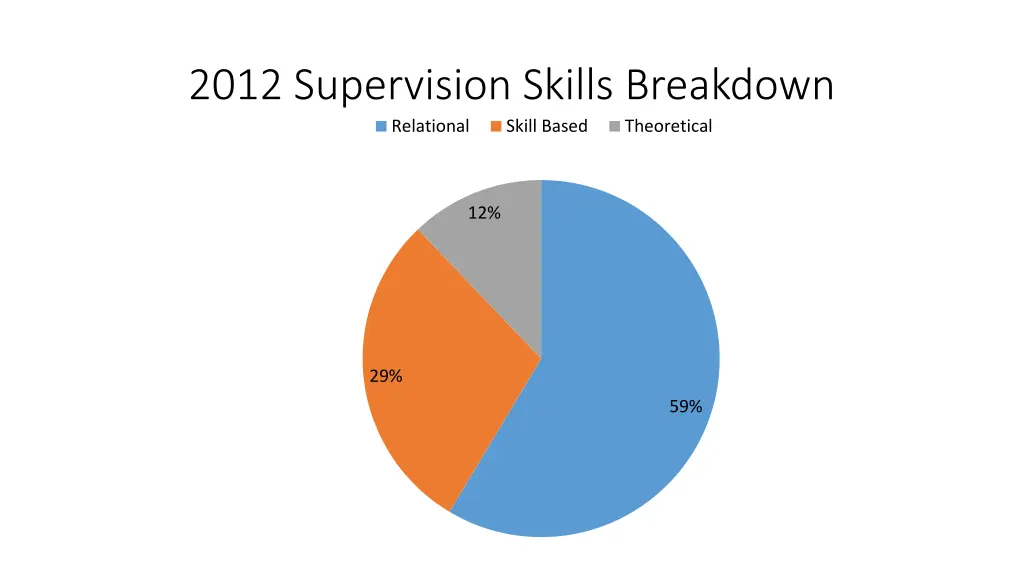 2012 Supervision Skills Breakdown

Relational Skill Based Theoretical

12%

29%

59%